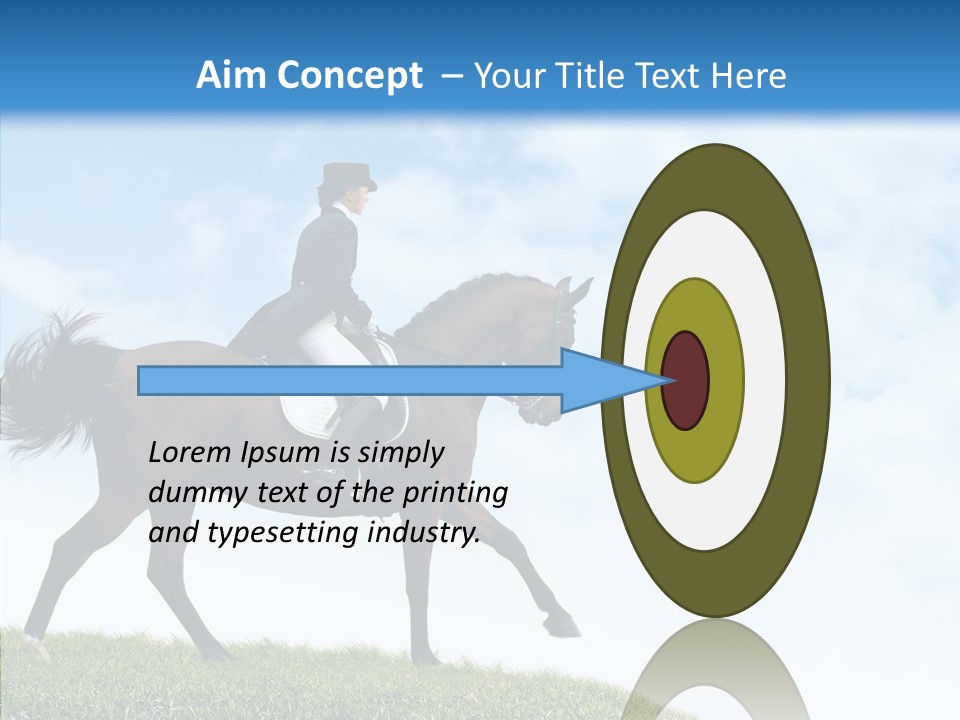 Aim Concept – Your Title Text Here

Lorem Ipsum is simply dummy text of the printing and typesetting industry.